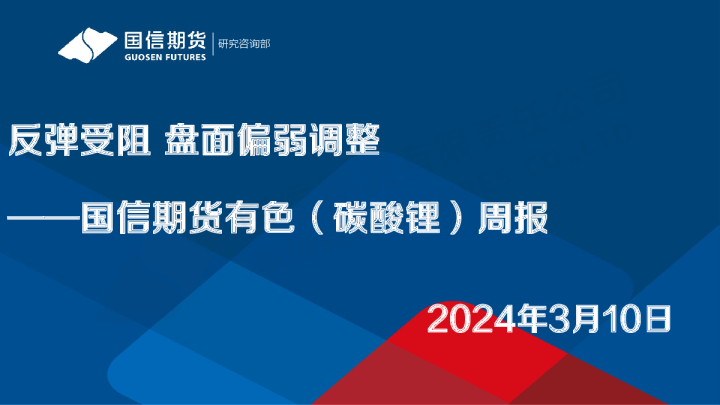 国信期货
GUOSEN FUTURES
研究咨询部

反弹受阻 盘面偏弱调整

——国信期货有色（碳酸锂）周报

2024年3月10日